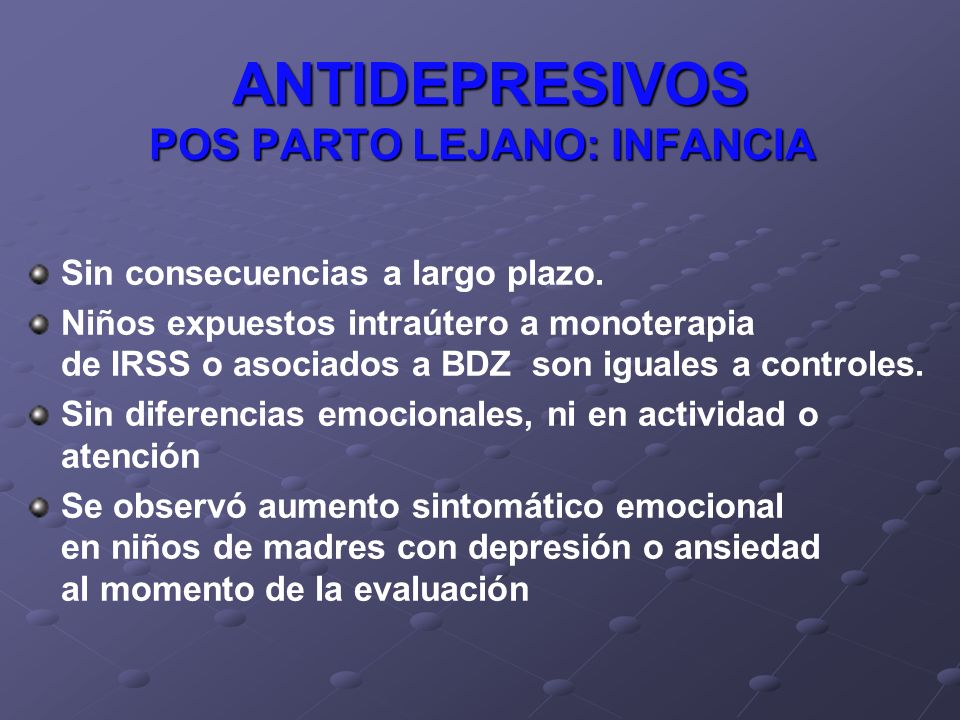 ANTIDEPRESIVOS
POS PARTO LEJANO: INFANCIA

Sin consecuencias a largo plazo.

Niños expuestos intraútero a monoterapia de IRSS o asociados a BDZ son iguales a controles.

Sin diferencias emocionales, ni en actividad o atención

Se observó aumento sintomático emocional en niños de madres con depresión o ansiedad al momento de la evaluación